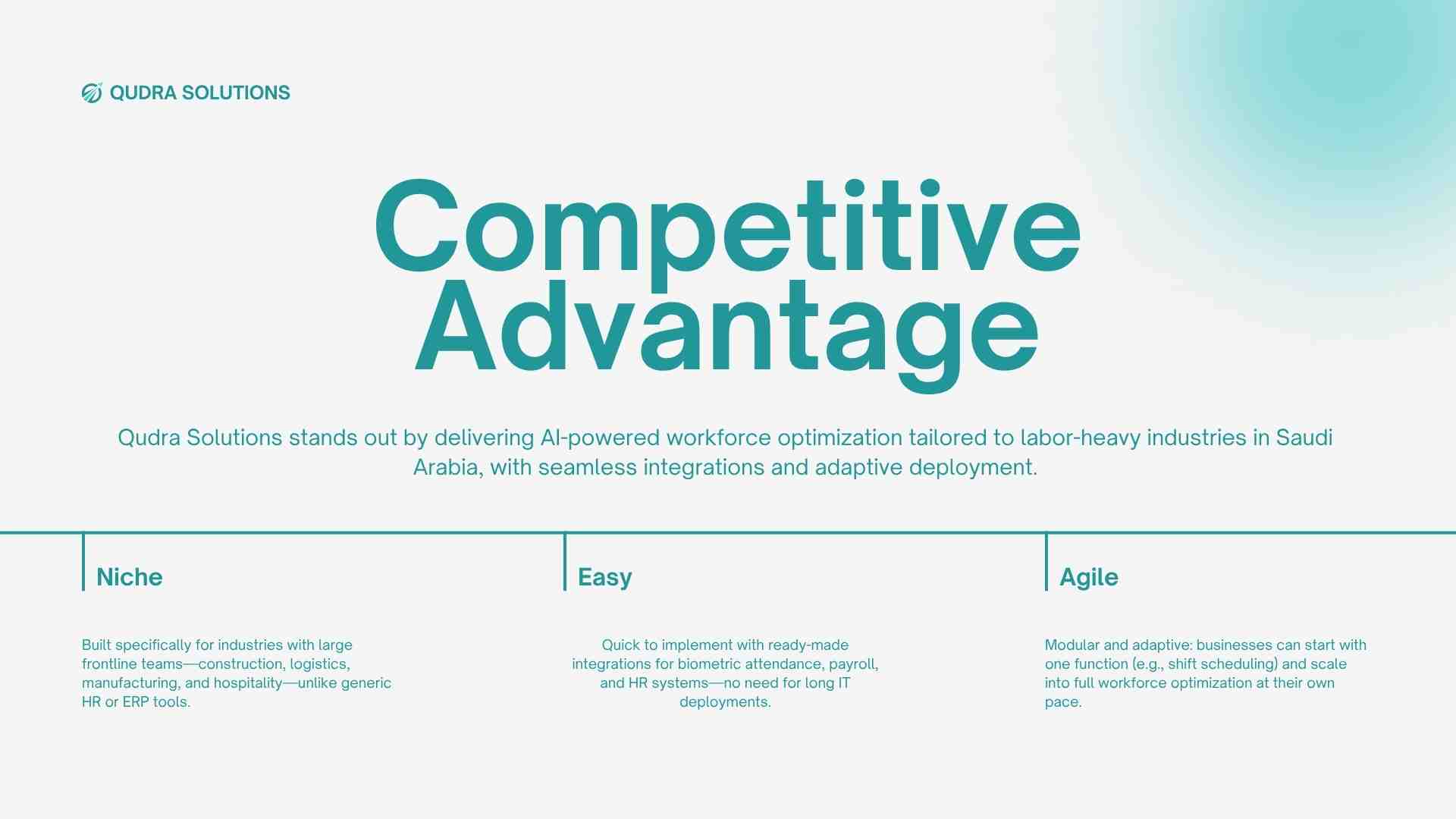 QUDRA SOLUTIONS

Competitive Advantage

Qudra Solutions stands out by delivering AI-powered workforce optimization tailored to labor-heavy industries in Saudi Arabia, with seamless integrations and adaptive deployment.

Niche

Built specifically for industries with large frontline teams—construction, logistics, manufacturing, and hospitality—unlike generic HR or ERP tools.

Easy

Quick to implement with ready-made integrations for biometric attendance, payroll, and HR systems—no need for long IT deployments.

Agile

Modular and adaptive: businesses can start with one function (e.g., shift scheduling) and scale into full workforce optimization at their own pace.